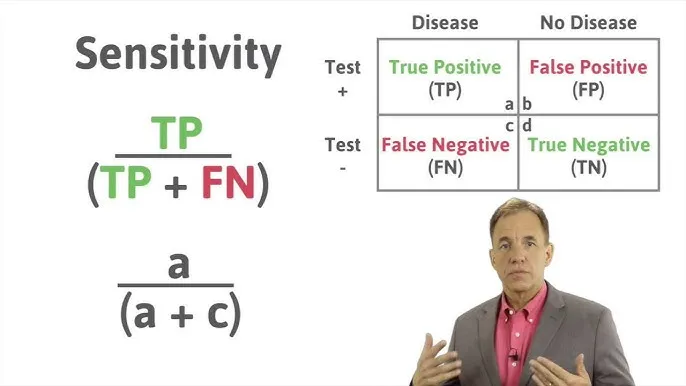 Sensitivity

$\frac{TP}{(TP + FN)}$

$\frac{a}{(a + c)}$

| | Disease | No Disease |
|---|---|---|
| Test + | True Positive (TP) a | b False Positive (FP) |
| Test - | c False Negative (FN) | d True Negative (TN) |